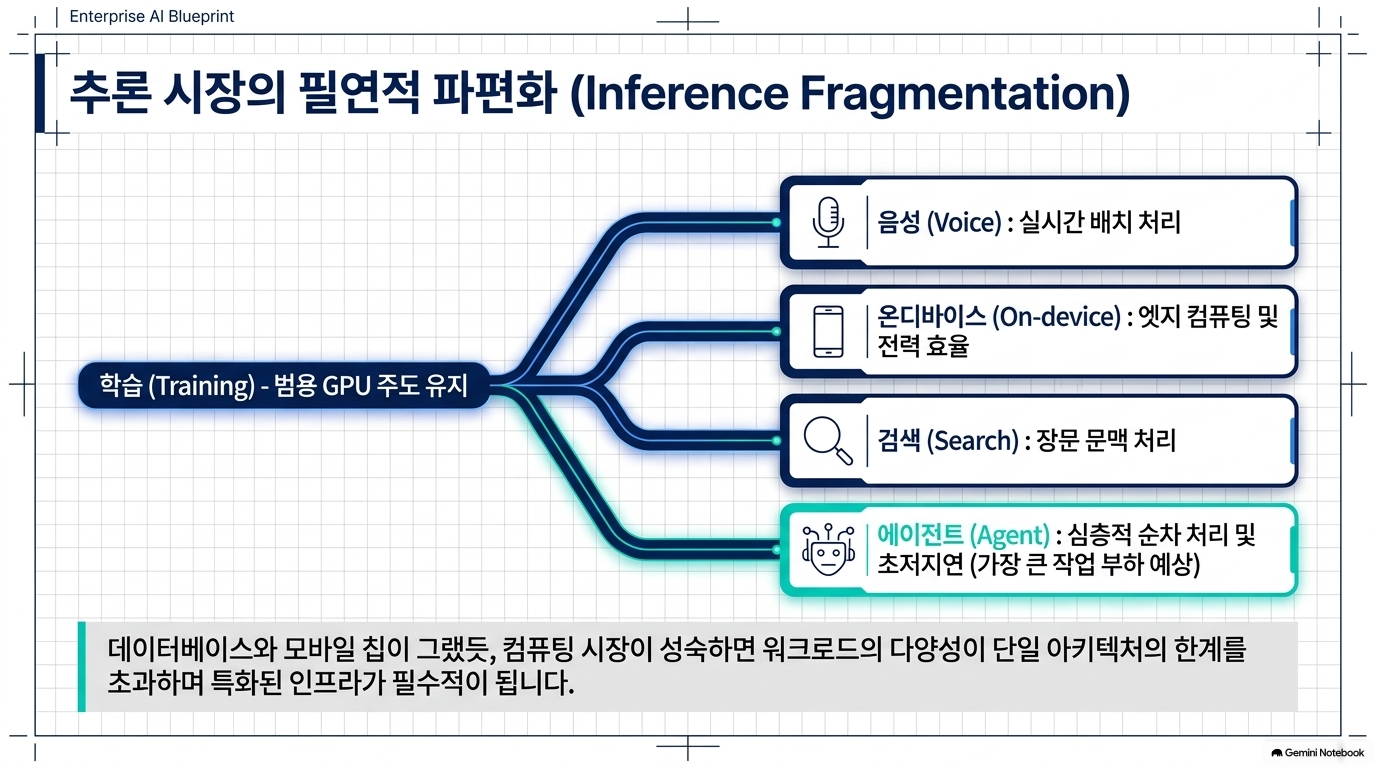 Enterprise AI Blueprint

추론 시장의 필연적 파편화 (Inference Fragmentation)

학습 (Training) - 범용 GPU 주도 유지

음성 (Voice) : 실시간 배치 처리

온디바이스 (On-device) : 엣지 컴퓨팅 및 전력 효율

검색 (Search) : 장문 문맥 처리

에이전트 (Agent) : 심층적 순차 처리 및 초저지연 (가장 큰 작업 부하 예상)

데이터베이스와 모바일 칩이 그랬듯, 컴퓨팅 시장이 성숙하면 워크로드의 다양성이 단일 아키텍처의 한계를 초과하며 특화된 인프라가 필수적이 됩니다.

Gemini Notebook